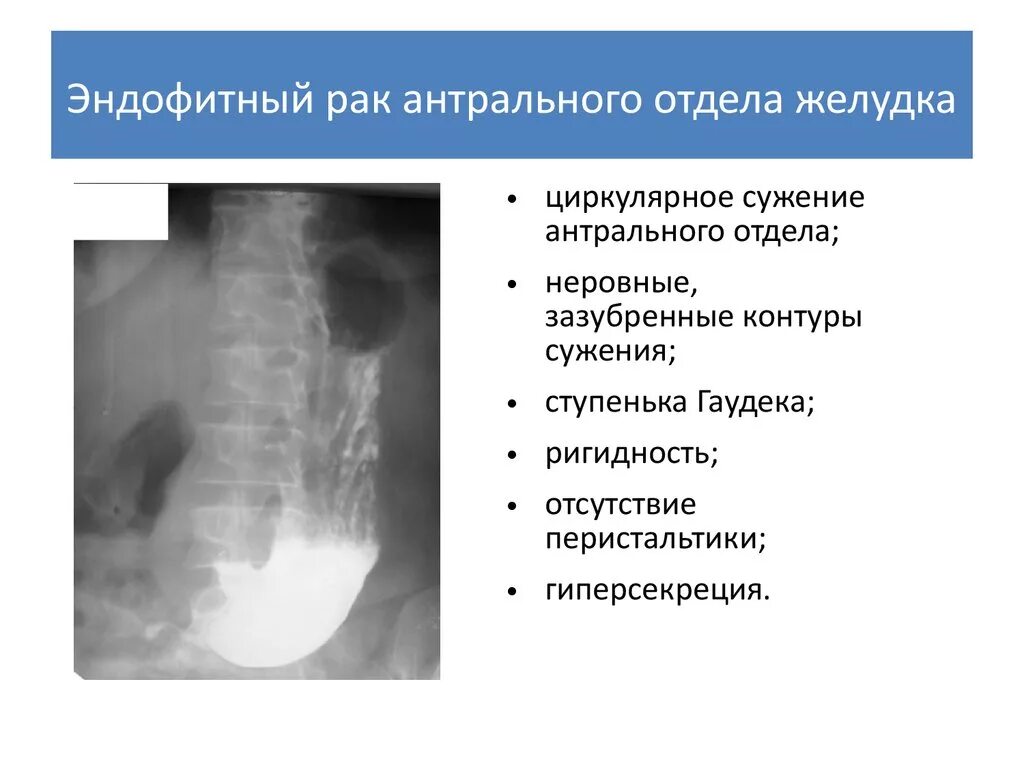 Эндофитный рак антрального отдела желудка

• циркулярное сужение антрального отдела;
• неровные, зазубренные контуры сужения;
• ступенька Гаудека;
• ригидность;
• отсутствие перистальтики;
• гиперсекреция.